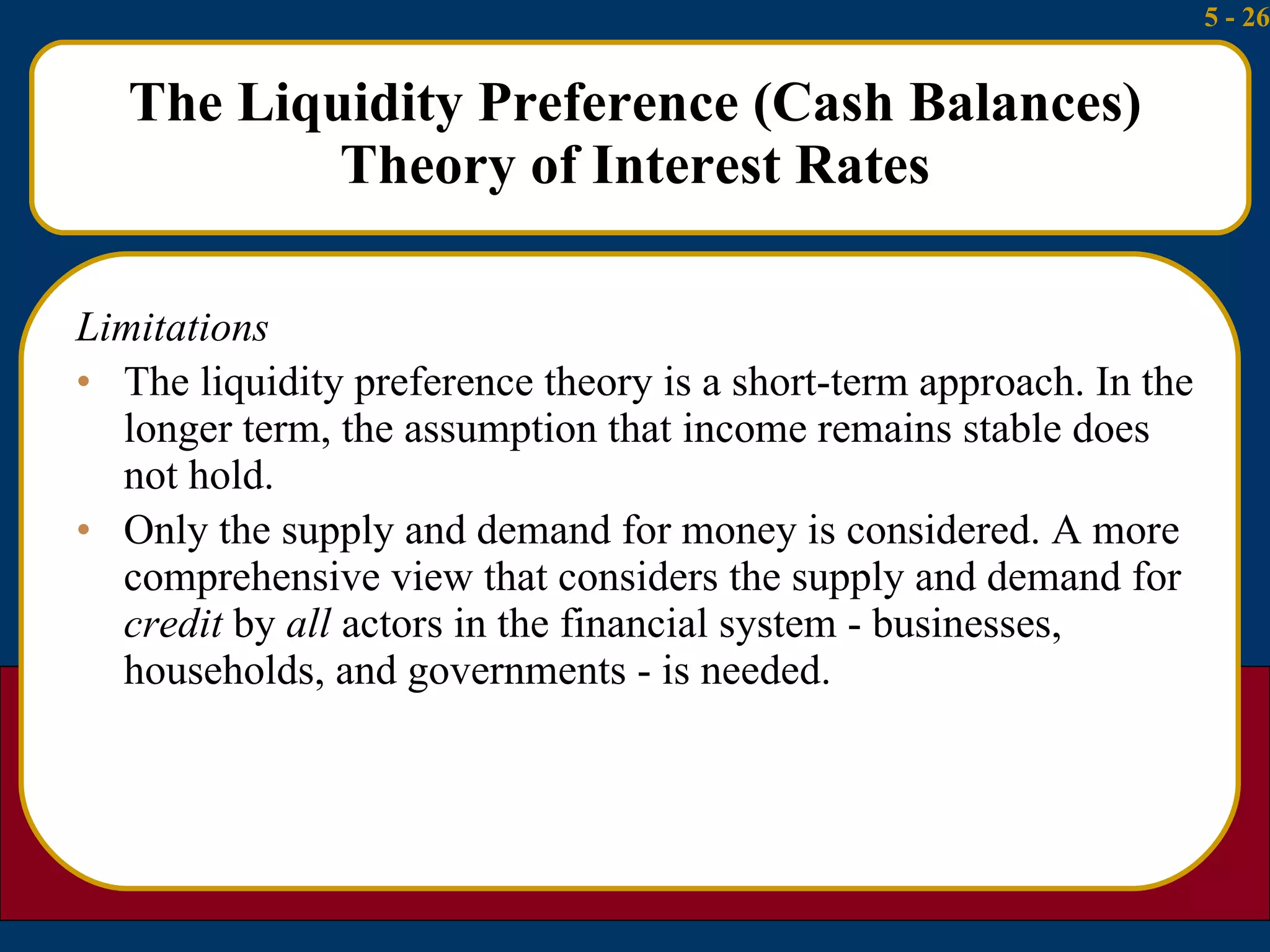 5 - 26

The Liquidity Preference (Cash Balances) Theory of Interest Rates

Limitations

• The liquidity preference theory is a short-term approach. In the longer term, the assumption that income remains stable does not hold.

• Only the supply and demand for money is considered. A more comprehensive view that considers the supply and demand for credit by all actors in the financial system - businesses, households, and governments - is needed.